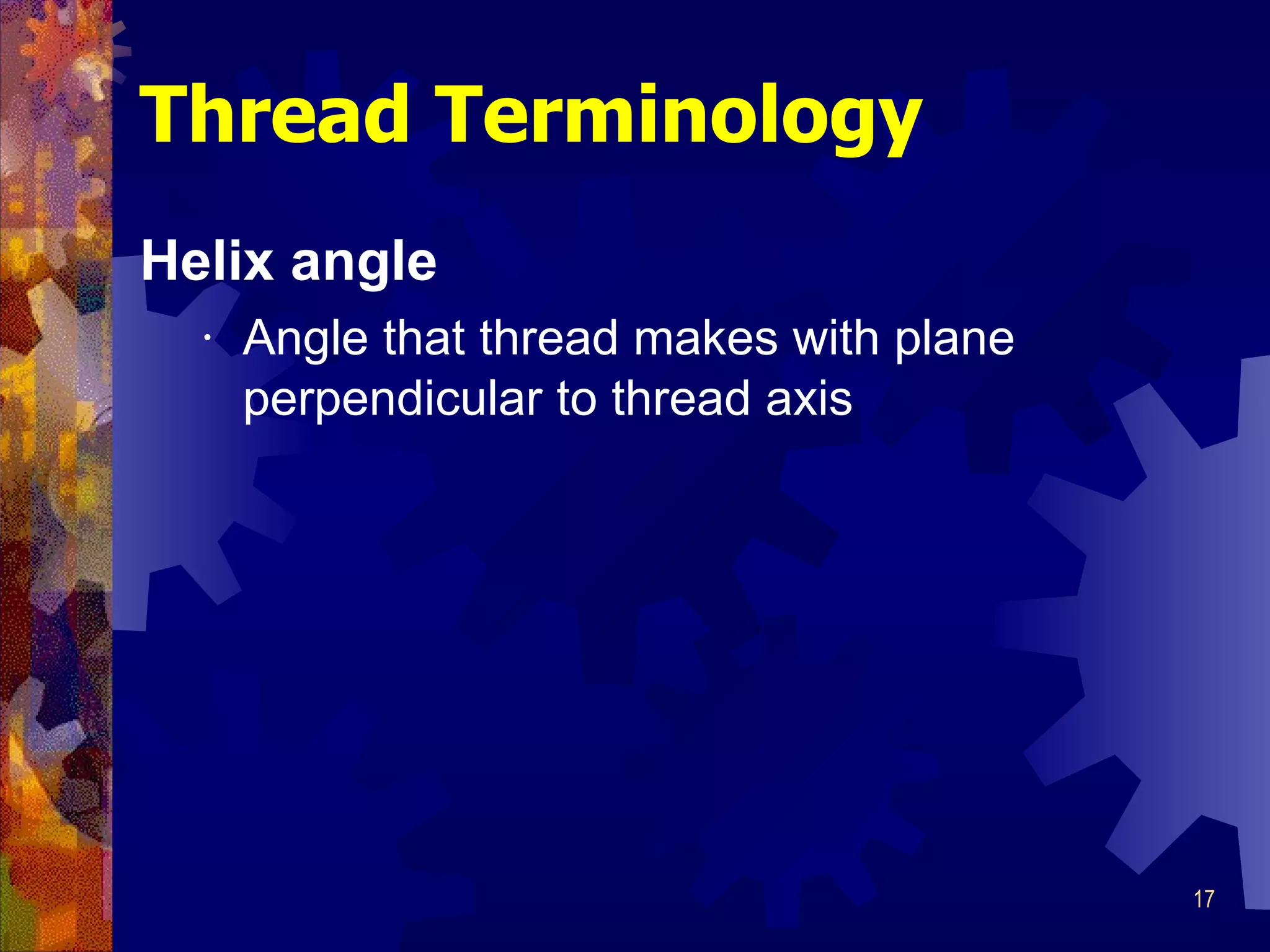 Thread Terminology

Helix angle

· Angle that thread makes with plane perpendicular to thread axis

17